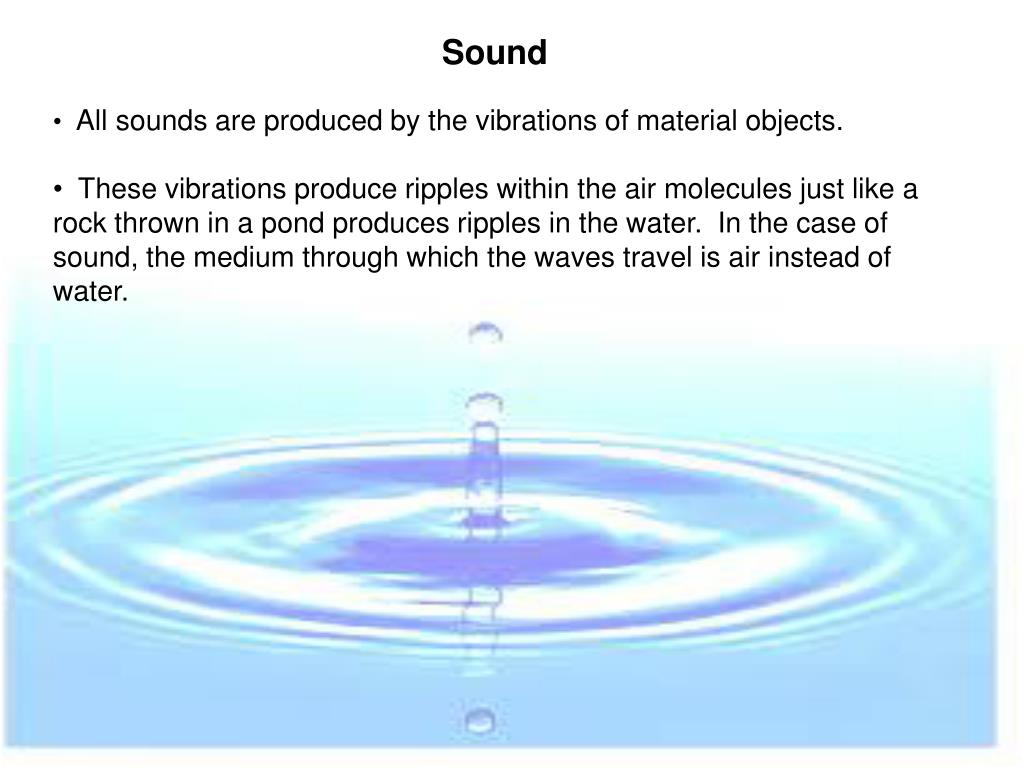 Sound

• All sounds are produced by the vibrations of material objects.

• These vibrations produce ripples within the air molecules just like a rock thrown in a pond produces ripples in the water. In the case of sound, the medium through which the waves travel is air instead of water.